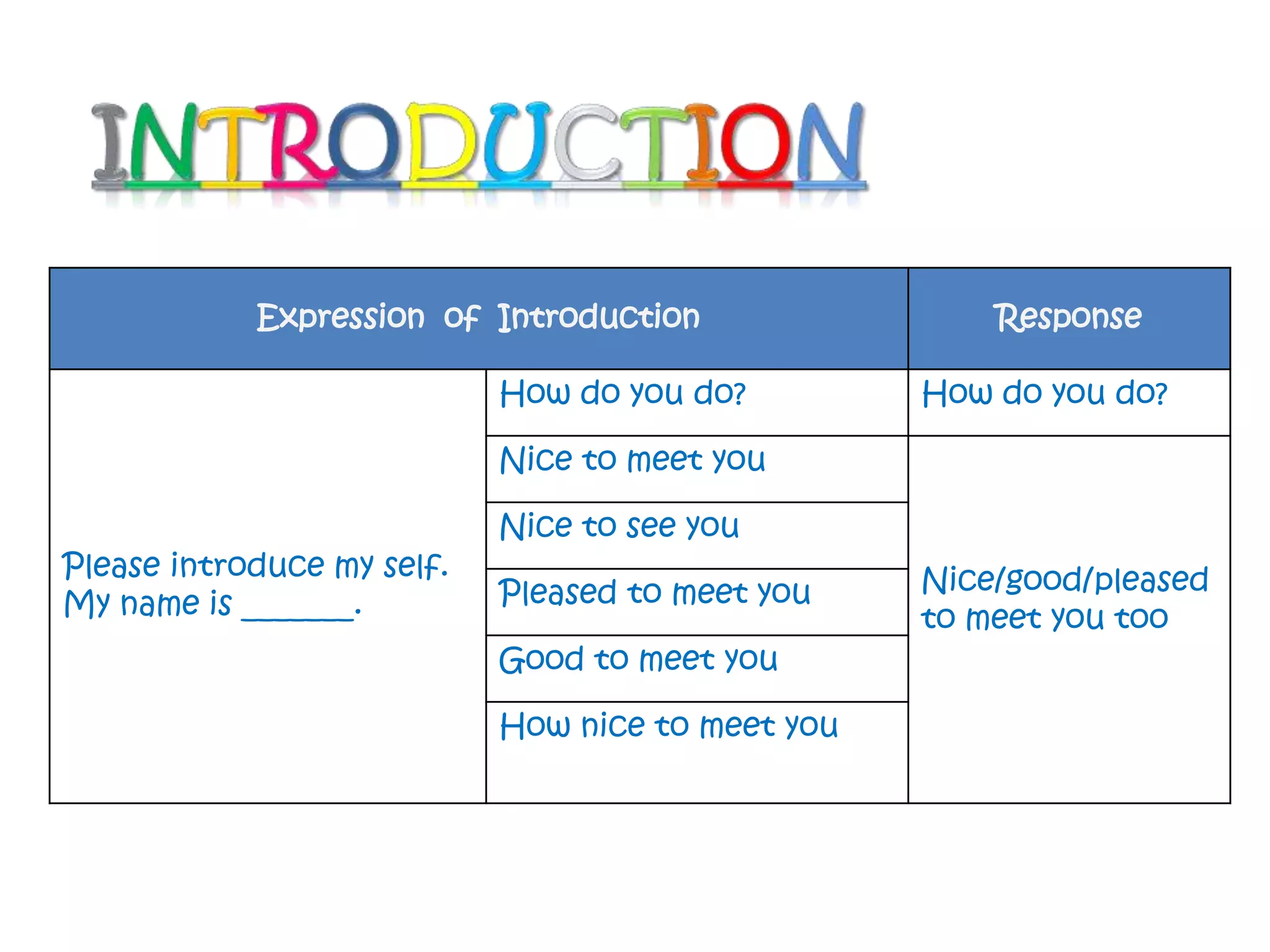 INTRODUCTION

| Expression of Introduction | | Response |
|---|---|---|
| Please introduce my self. My name is ______. | How do you do? | How do you do? |
| | Nice to meet you | Nice/good/pleased to meet you too |
| | Nice to see you | |
| | Pleased to meet you | |
| | Good to meet you | |
| | How nice to meet you | |